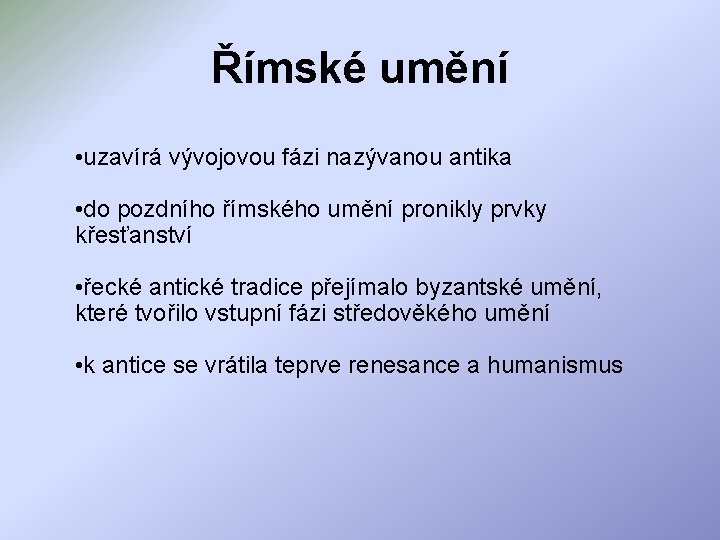 Římské umění

•uzavírá vývojovou fázi nazývanou antika

•do pozdního římského umění pronikly prvky křesťanství

•řecké antické tradice přejímalo byzantské umění, které tvořilo vstupní fázi středověkého umění

•k antice se vrátila teprve renesance a humanismus